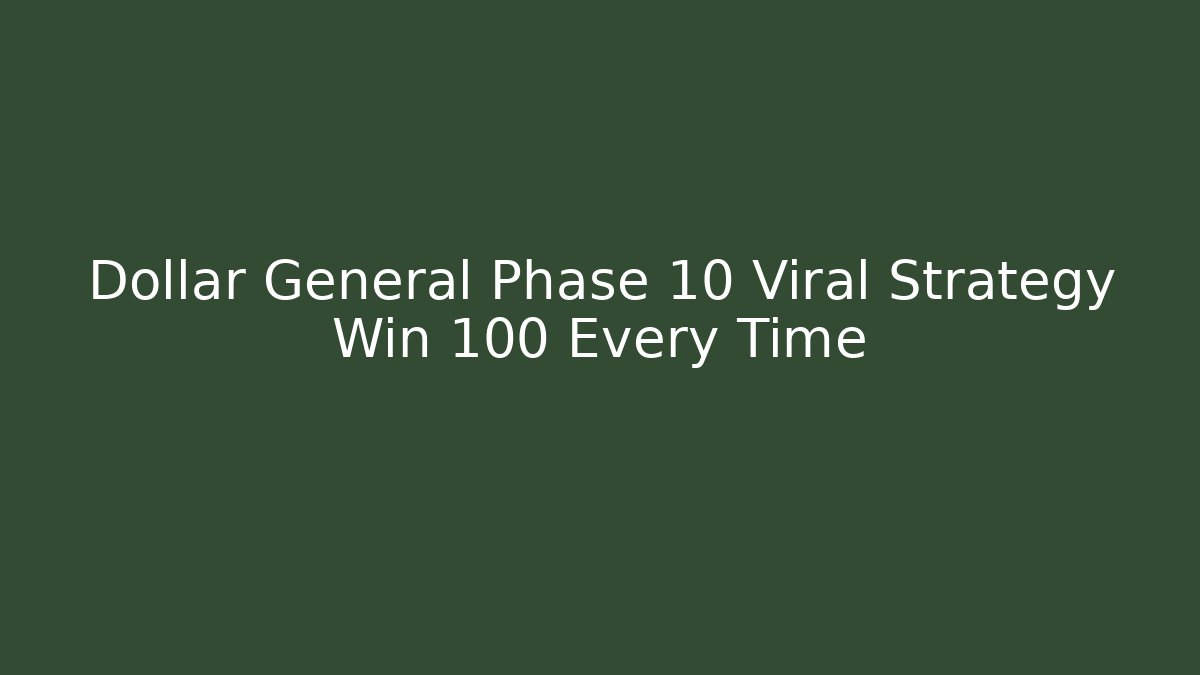 Dollar General Phase 10 Viral Strategy Win 100 Every Time